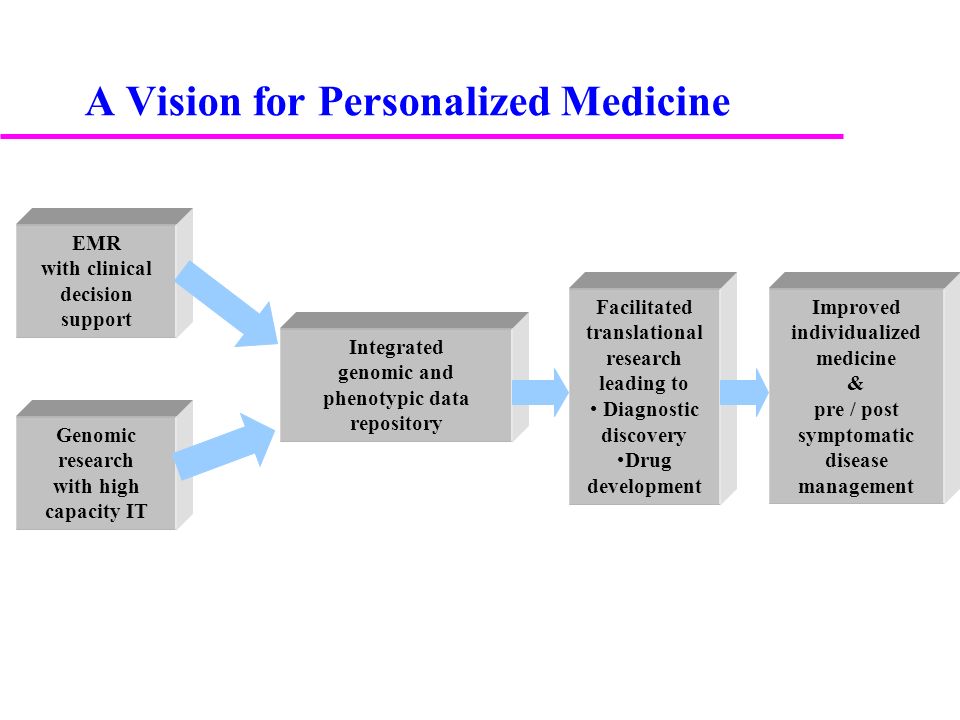 A Vision for Personalized Medicine

EMR with clinical decision support

Genomic research with high capacity IT

Integrated genomic and phenotypic data repository

Facilitated translational research leading to
• Diagnostic discovery
•Drug development

Improved individualized medicine
&
pre / post symptomatic disease management